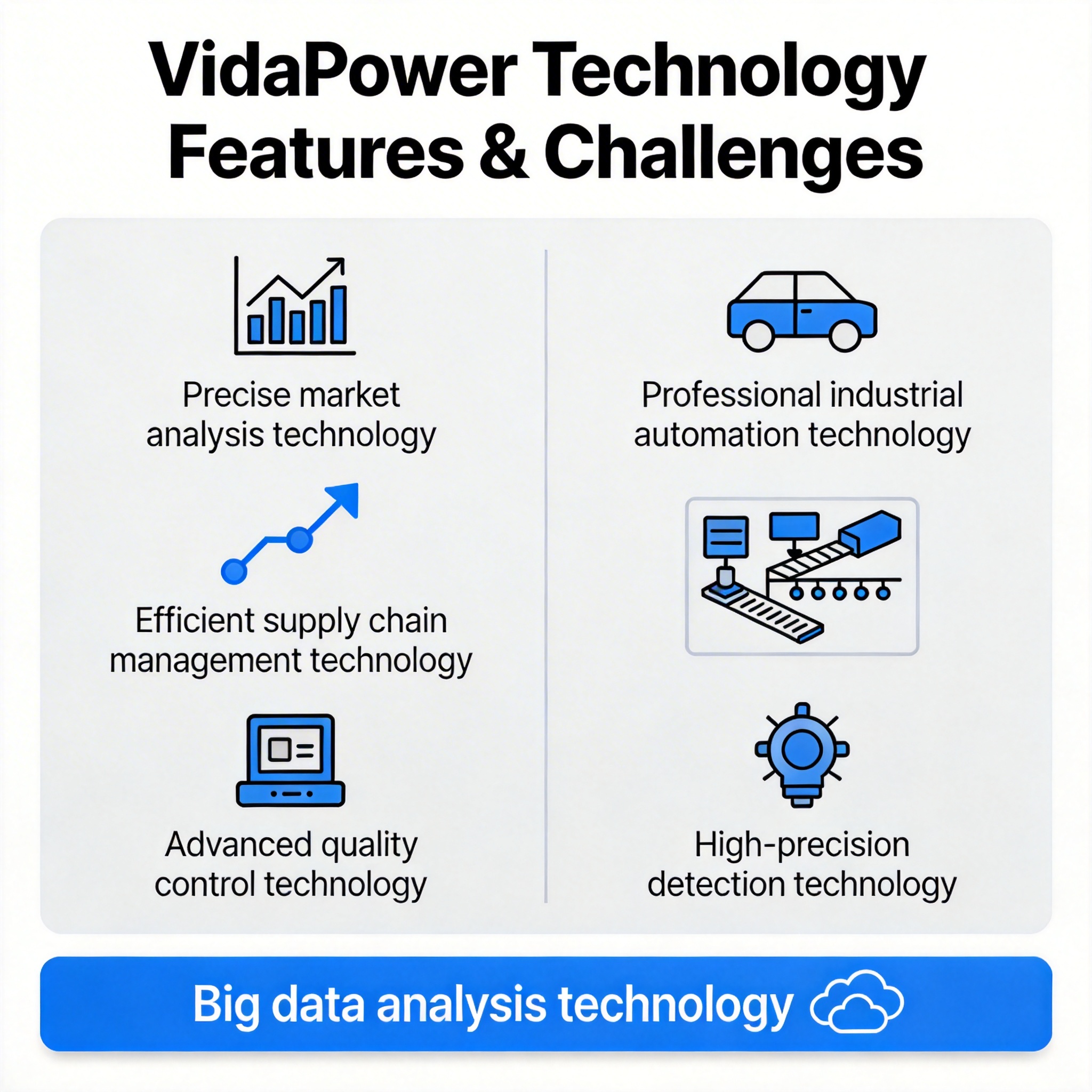 VidaPower Technology Features & Challenges

Precise market analysis technology

Efficient supply chain management technology

Advanced quality control technology

Professional industrial automation technology

High-precision detection technology

Big data analysis technology